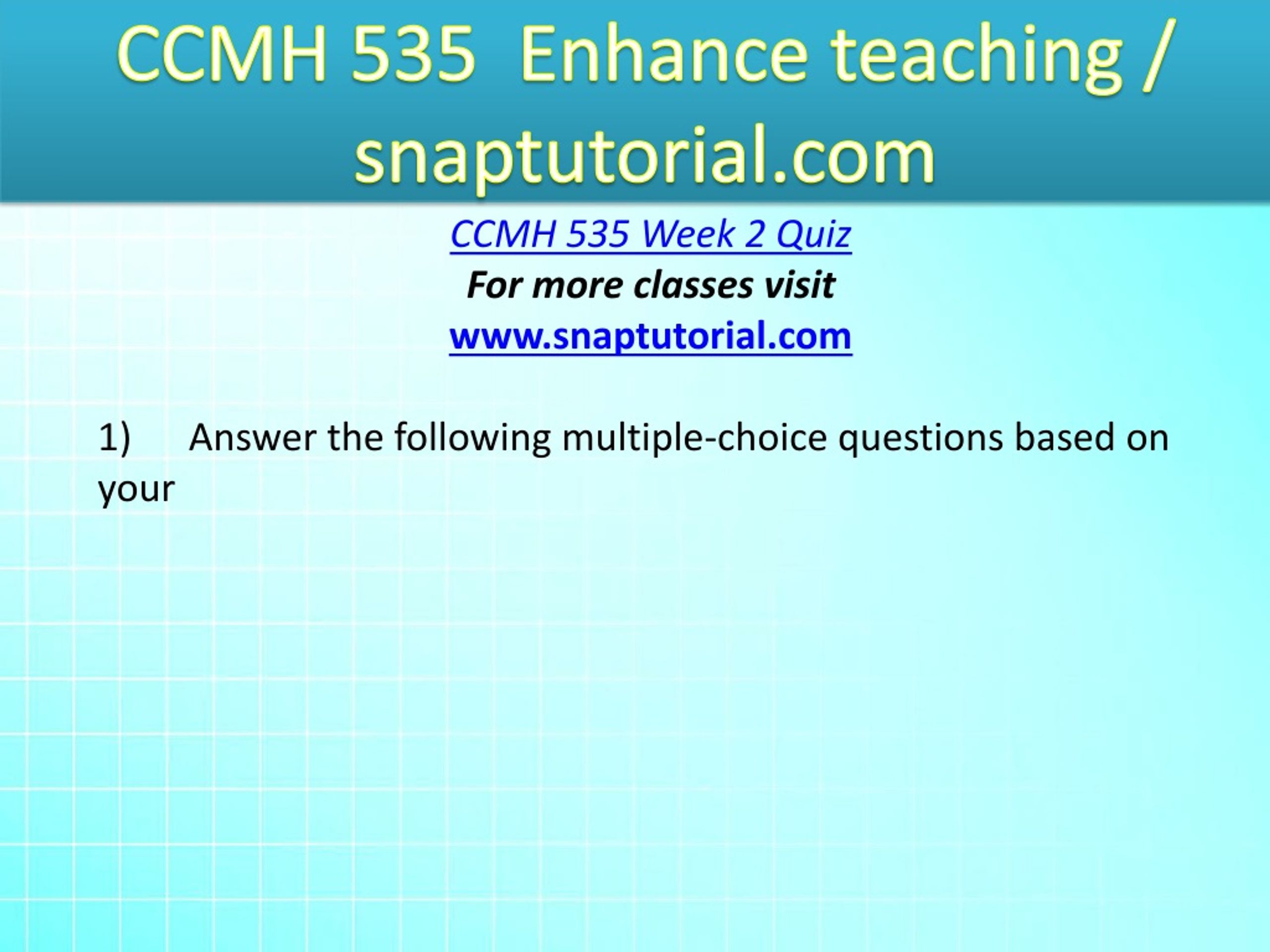 CCMH 535 Enhance teaching / snaptutorial.com

CCMH 535 Week 2 Quiz
For more classes visit
www.snaptutorial.com

1) Answer the following multiple-choice questions based on your